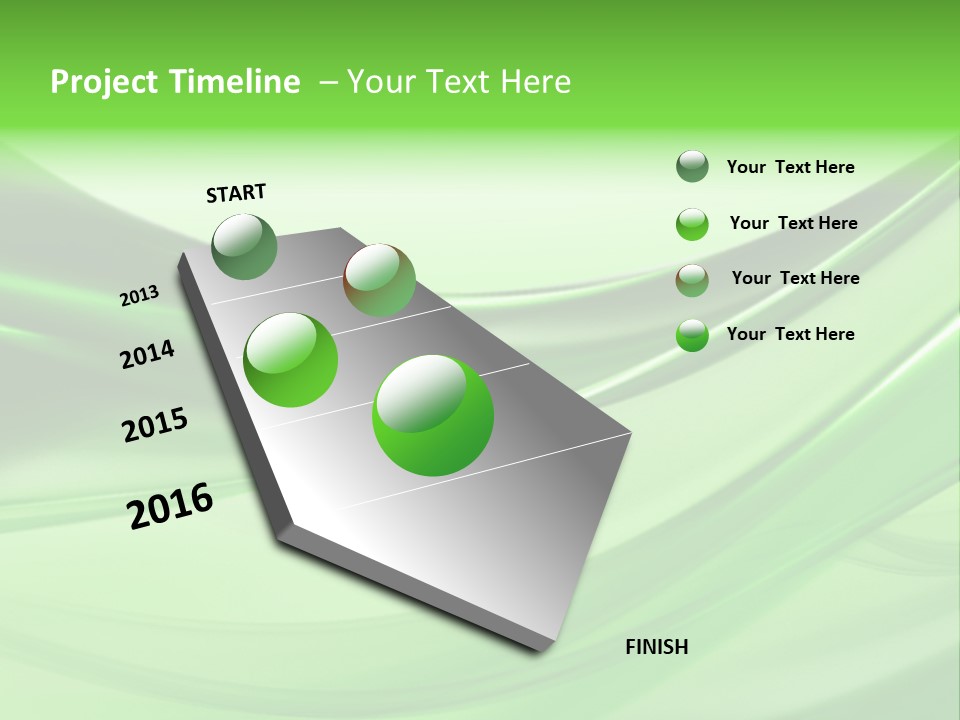 Project Timeline – Your Text Here

START

2013

2014

2015

2016

FINISH

Your Text Here

Your Text Here

Your Text Here

Your Text Here